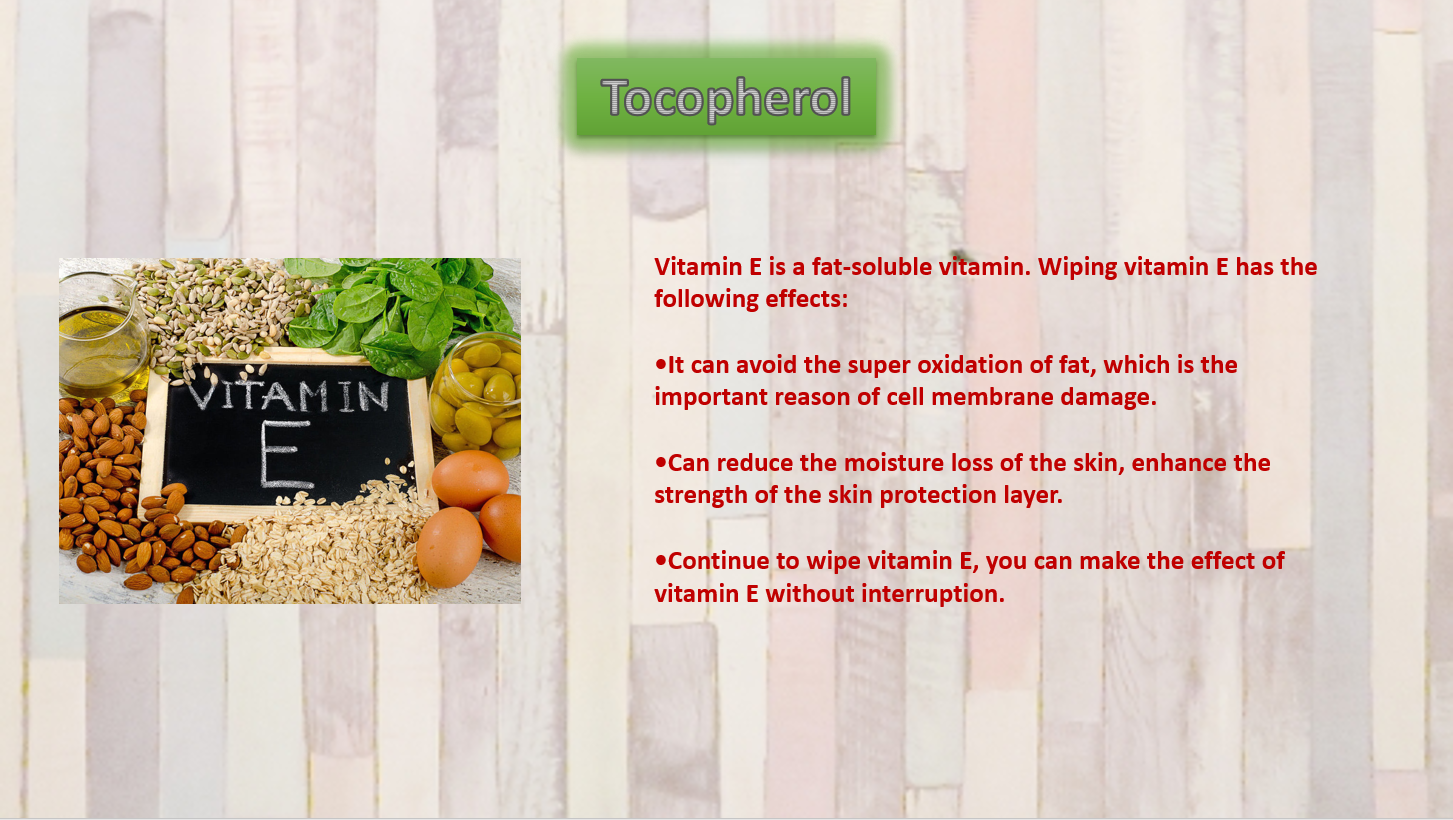 Tocopherol

VITAMIN E

Vitamin E is a fat-soluble vitamin. Wiping vitamin E has the following effects:

•It can avoid the super oxidation of fat, which is the important reason of cell membrane damage.

•Can reduce the moisture loss of the skin, enhance the strength of the skin protection layer.

•Continue to wipe vitamin E, you can make the effect of vitamin E without interruption.